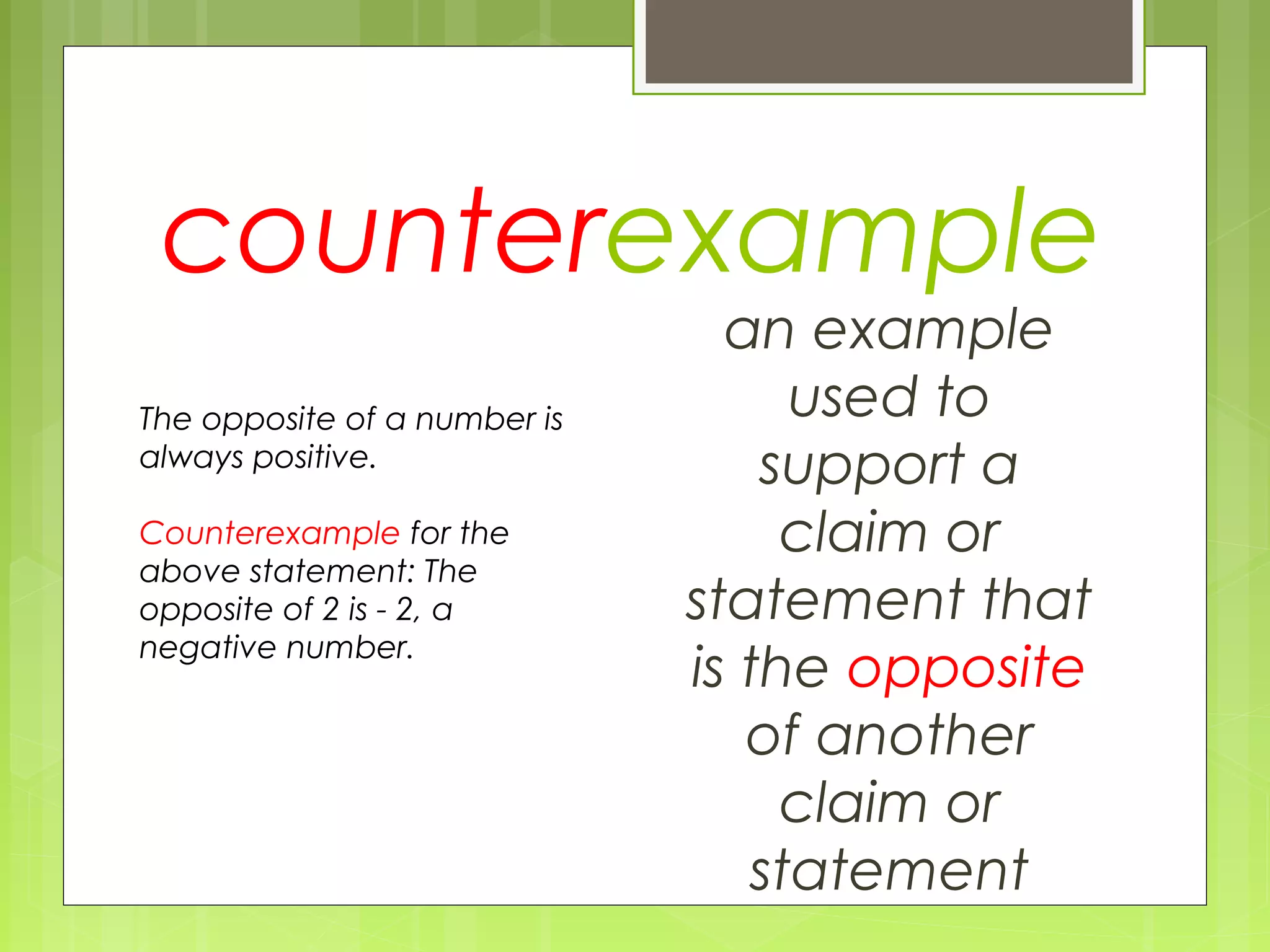 counterexample

The opposite of a number is always positive.

Counterexample for the above statement: The opposite of 2 is - 2, a negative number.

an example used to support a claim or statement that is the opposite of another claim or statement